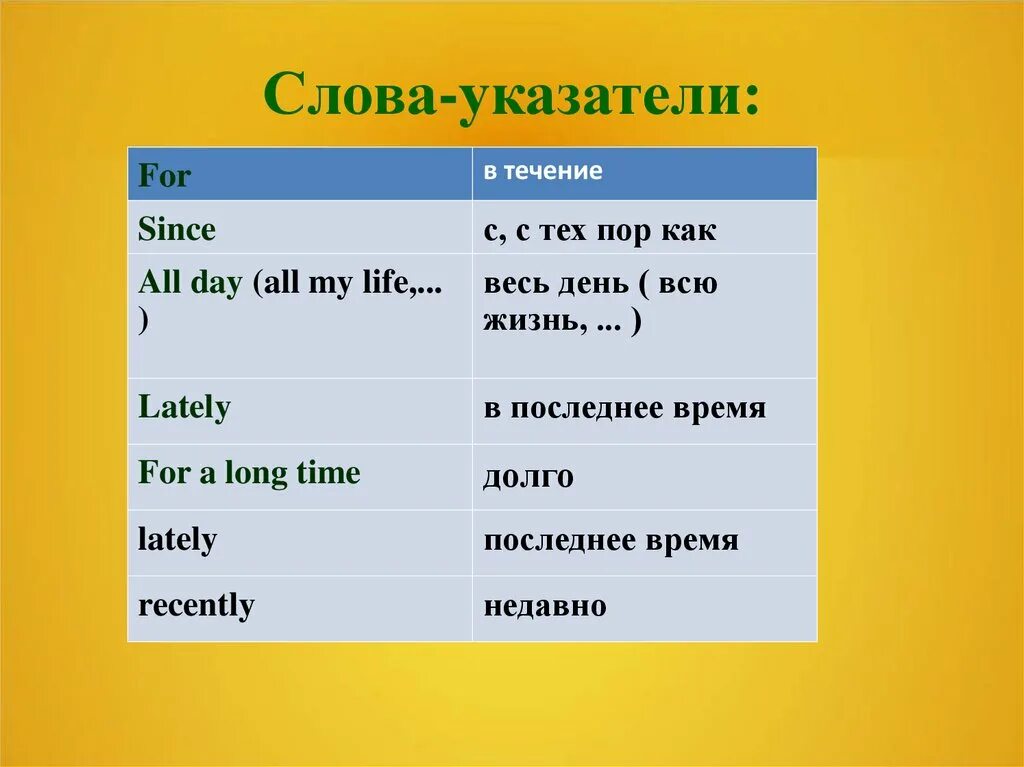 Слова-указатели:

| For | в течение |
|---|---|
| Since | с, с тех пор как |
| All day (all my life,... ) | весь день ( всю жизнь, ... ) |
| Lately | в последнее время |
| For a long time | долго |
| lately | последнее время |
| recently | недавно |